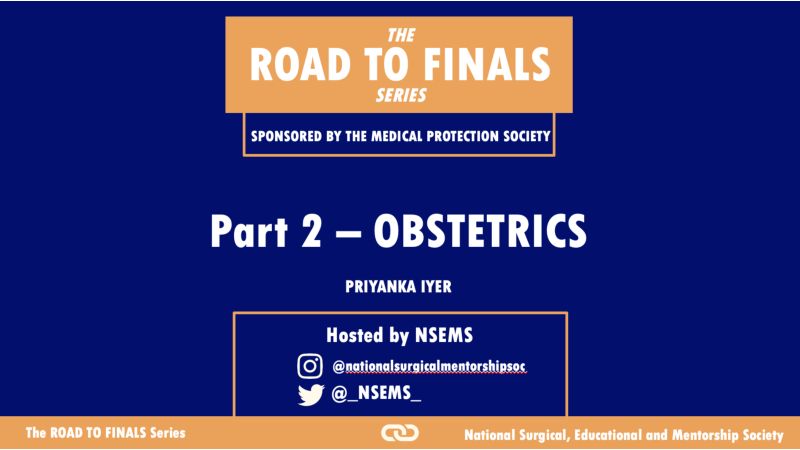 THE
ROAD TO FINALS
SERIES

SPONSORED BY THE MEDICAL PROTECTION SOCIETY

Part 2 – OBSTETRICS

PRIYANKA IYER

Hosted by NSEMS

@nationalsurgicalmentorshipsoc

@_NSEMS_

The ROAD TO FINALS Series

National Surgical, Educational and Mentorship Society